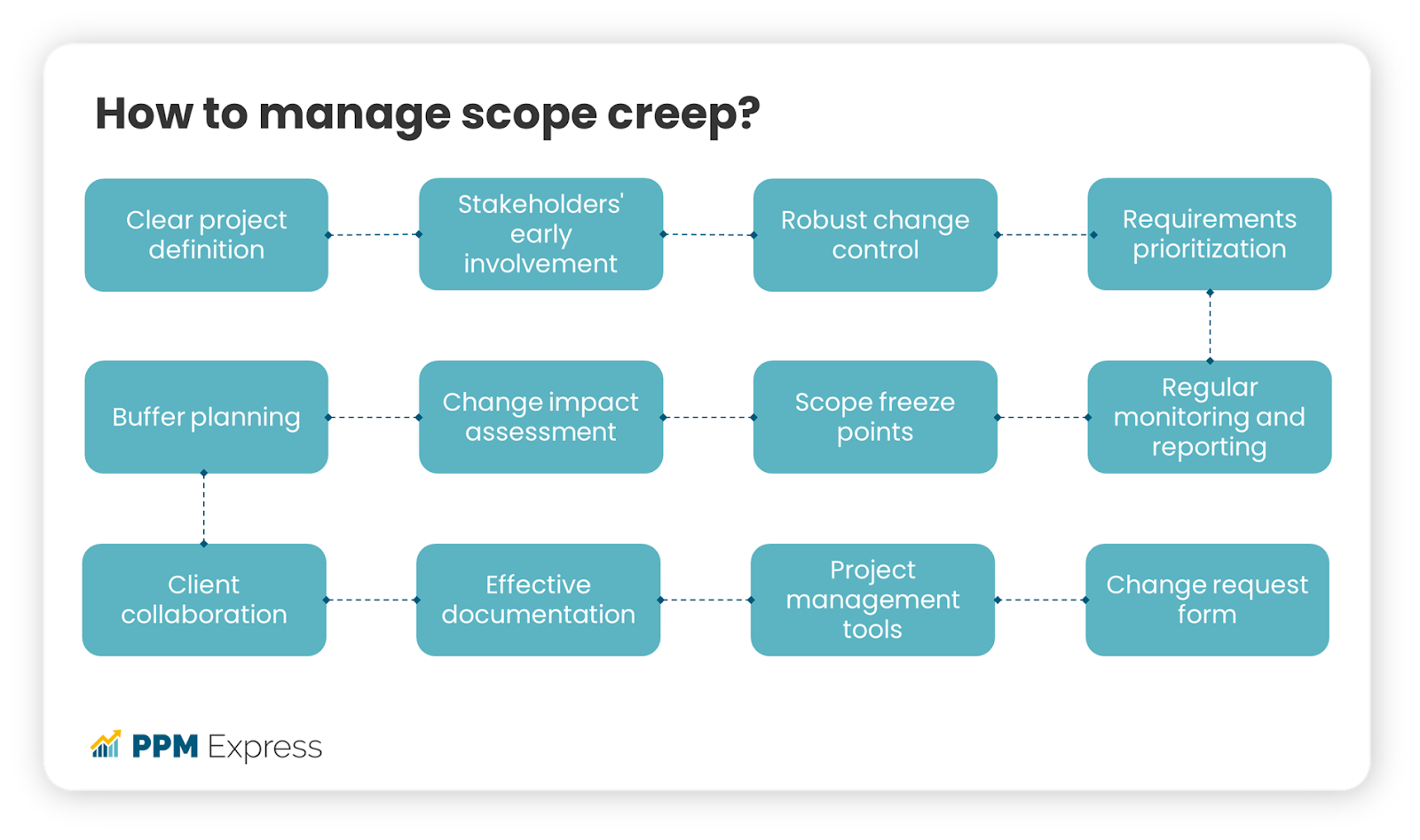 How to manage scope creep?

Clear project definition

Stakeholders' early involvement

Robust change control

Requirements prioritization

Regular monitoring and reporting

Scope freeze points

Change impact assessment

Buffer planning

Client collaboration

Effective documentation

Project management tools

Change request form

PPM Express